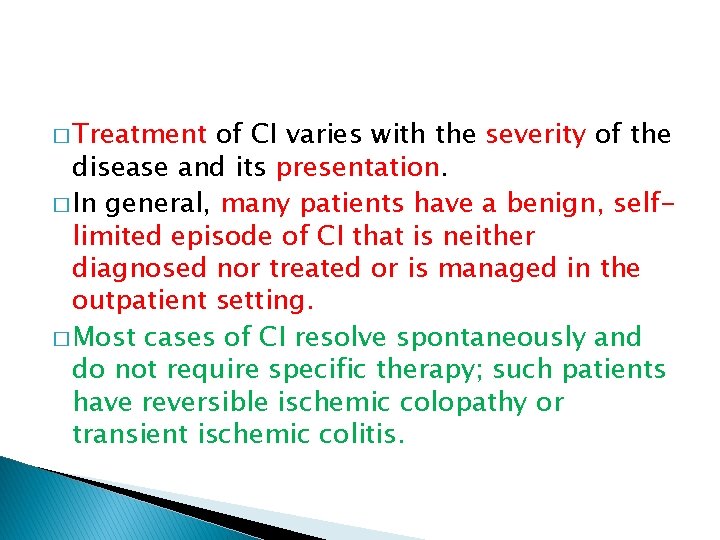 □ Treatment of CI varies with the severity of the disease and its presentation.

□ In general, many patients have a benign, self-limited episode of CI that is neither diagnosed nor treated or is managed in the outpatient setting.

□ Most cases of CI resolve spontaneously and do not require specific therapy; such patients have reversible ischemic colopathy or transient ischemic colitis.